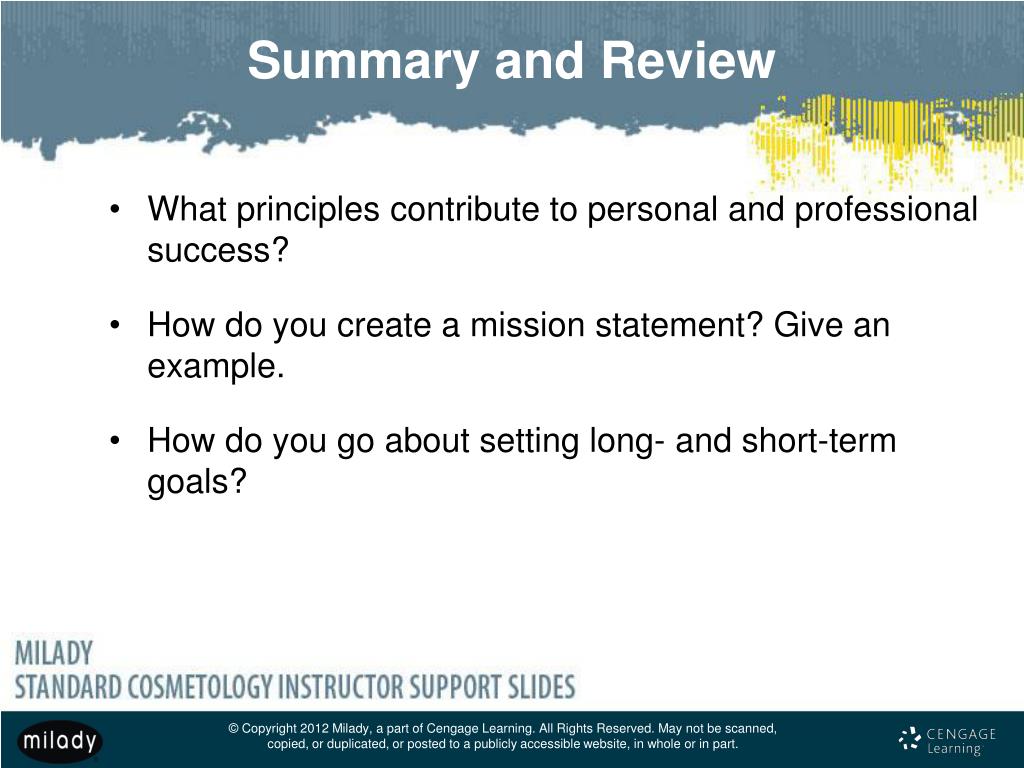 Summary and Review

• What principles contribute to personal and professional success?

• How do you create a mission statement? Give an example.

• How do you go about setting long- and short-term goals?

MILADY
STANDARD COSMETOLOGY INSTRUCTOR SUPPORT SLIDES

milady

© Copyright 2012 Milady, a part of Cengage Learning. All Rights Reserved. May not be scanned, copied, or duplicated, or posted to a publicly accessible website, in whole or in part.

CENGAGE Learning